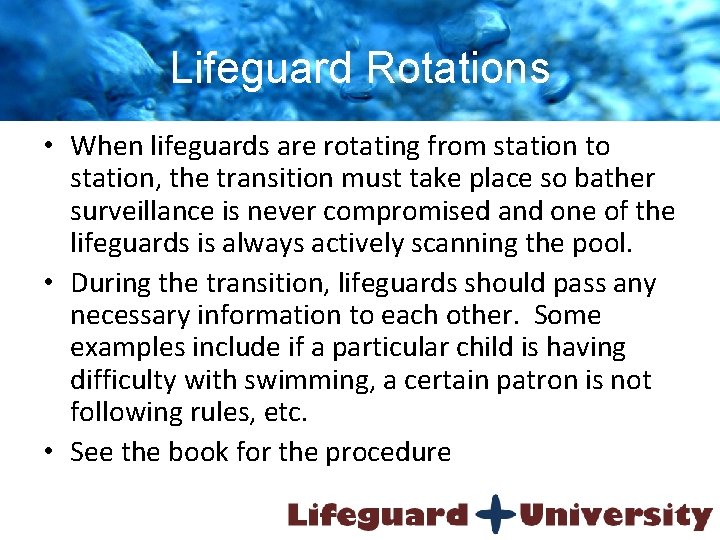 Lifeguard Rotations

• When lifeguards are rotating from station to station, the transition must take place so bather surveillance is never compromised and one of the lifeguards is always actively scanning the pool.

• During the transition, lifeguards should pass any necessary information to each other. Some examples include if a particular child is having difficulty with swimming, a certain patron is not following rules, etc.

• See the book for the procedure

Lifeguard University